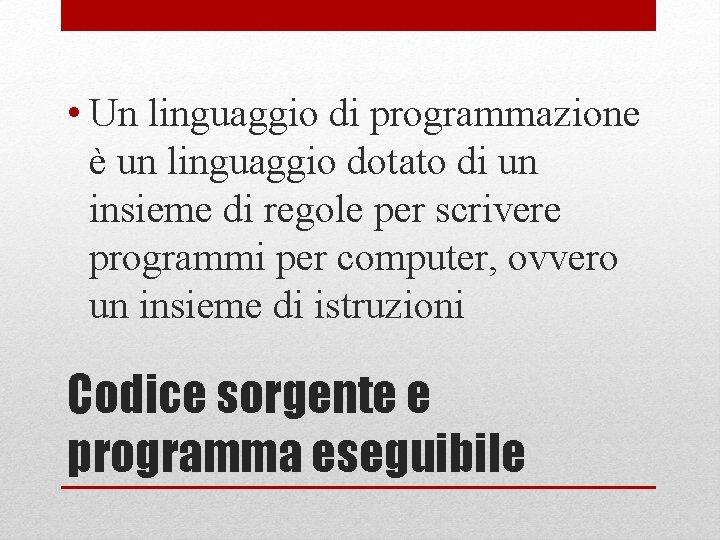 • Un linguaggio di programmazione è un linguaggio dotato di un insieme di regole per scrivere programmi per computer, ovvero un insieme di istruzioni

Codice sorgente e programma eseguibile